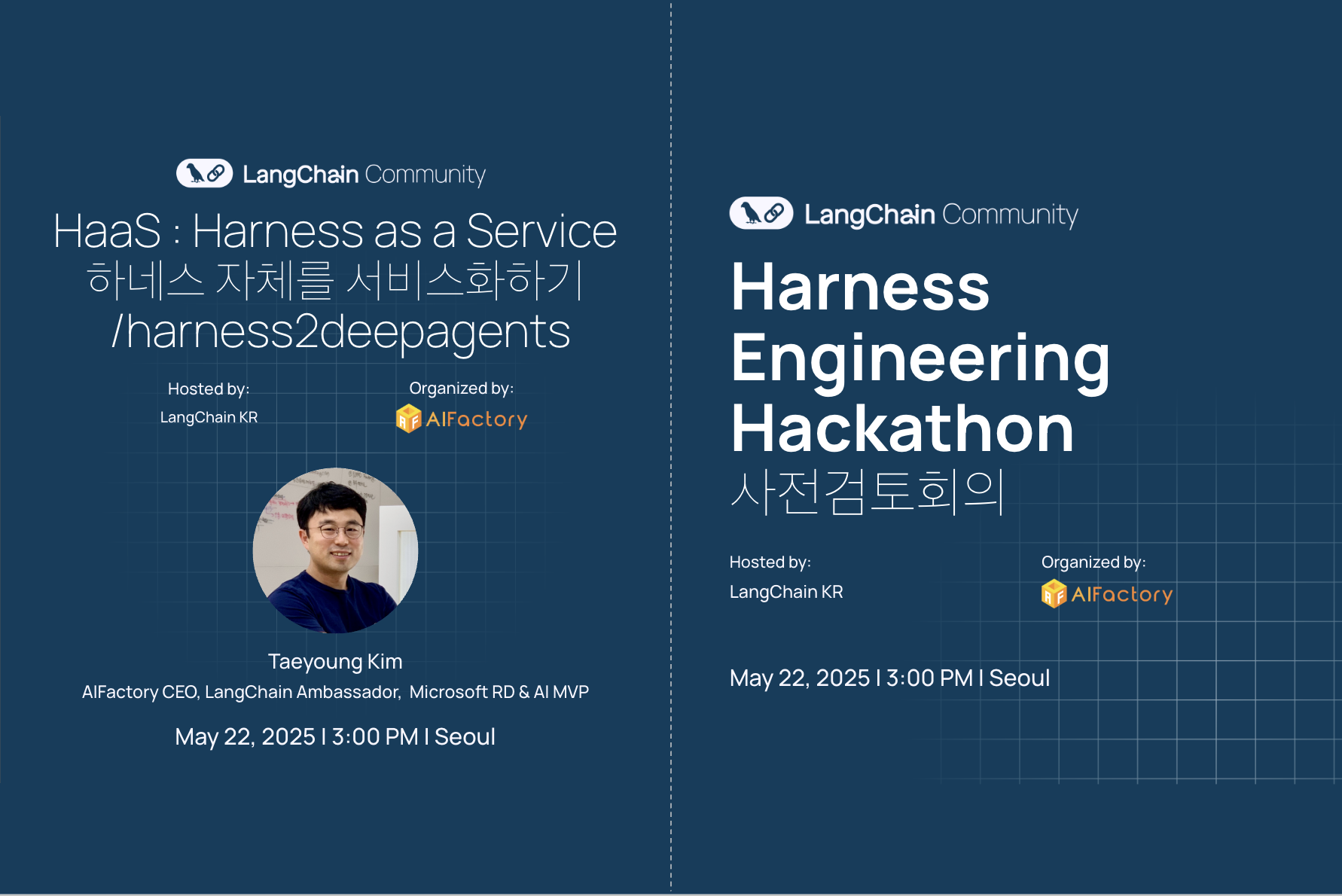 LangChain Community

HaaS : Harness as a Service
하네스 자체를 서비스화하기
/harness2deepagents

Hosted by:
LangChain KR

Organized by:
AIFactory

Taeyoung Kim
AIFactory CEO, LangChain Ambassador, Microsoft RD & AI MVP

May 22, 2025 I 3:00 PM I Seoul

LangChain Community

Harness Engineering Hackathon
사전검토회의

Hosted by:
LangChain KR

Organized by:
AIFactory

May 22, 2025 I 3:00 PM I Seoul